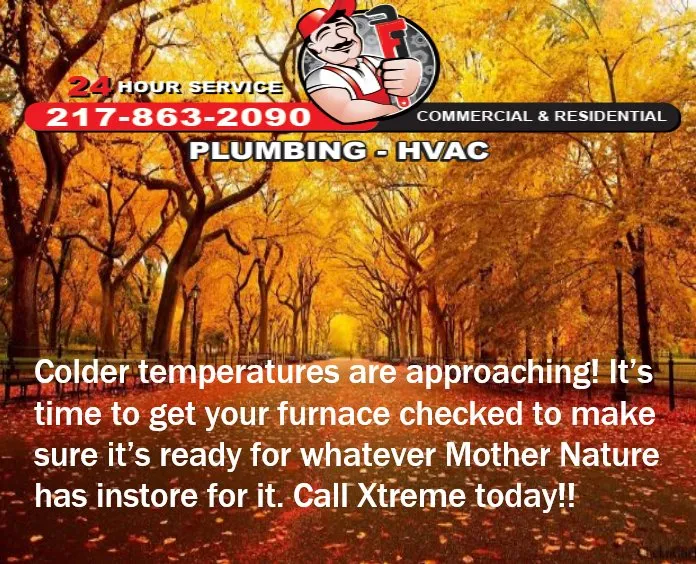 24 HOUR SERVICE
217-863-2090
COMMERCIAL & RESIDENTIAL
PLUMBING - HVAC

Colder temperatures are approaching! It's time to get your furnace checked to make sure it's ready for whatever Mother Nature has instore for it. Call Xtreme today!!